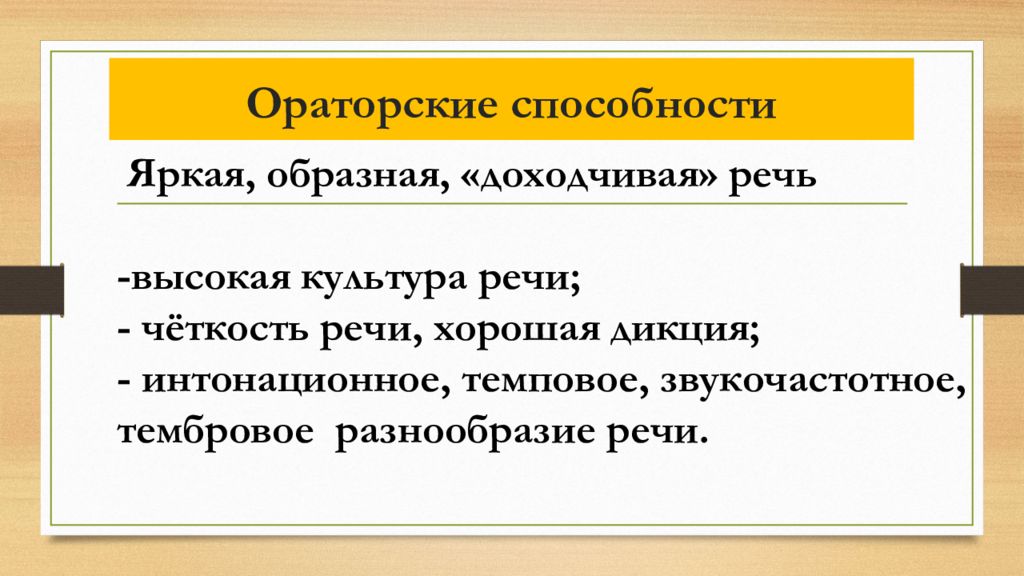 Ораторские способности

Яркая, образная, «доходчивая» речь

-высокая культура речи;
- чёткость речи, хорошая дикция;
- интонационное, темповое, звукочастотное, тембровое  разнообразие речи.